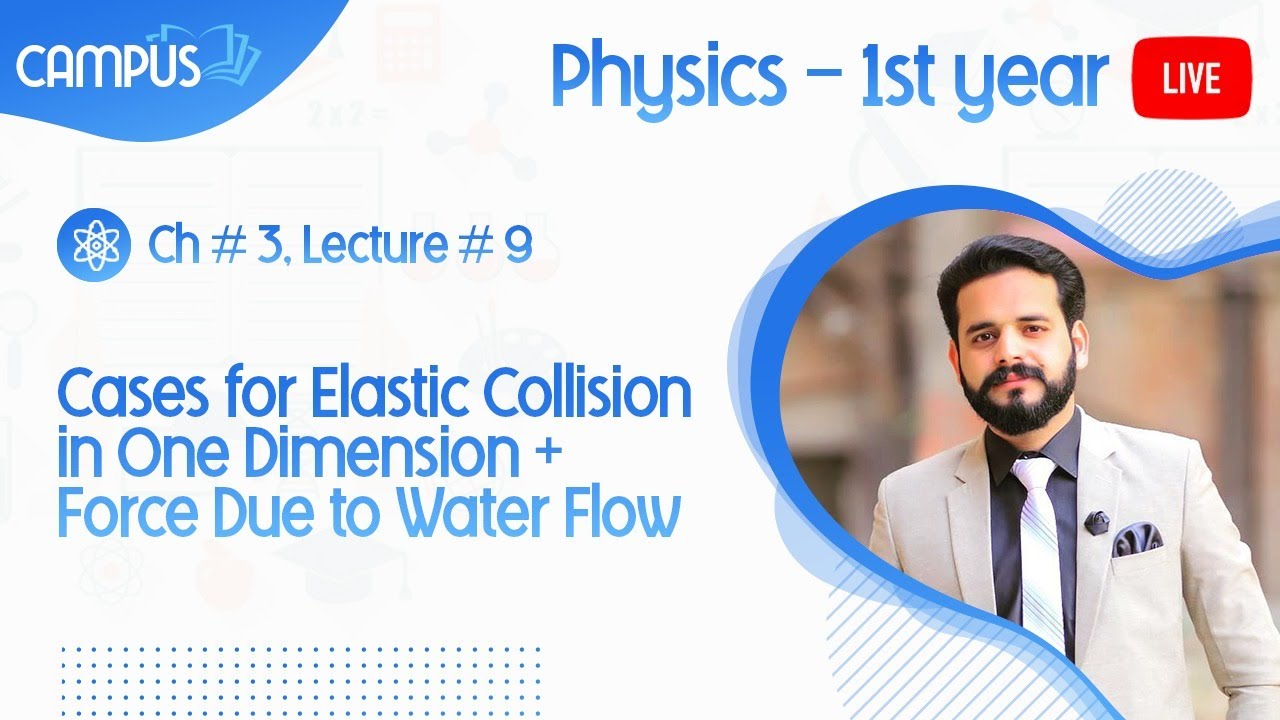 CAMPUS

Physics - 1st year

LIVE

Ch # 3, Lecture # 9

Cases for Elastic Collision in One Dimension + Force Due to Water Flow